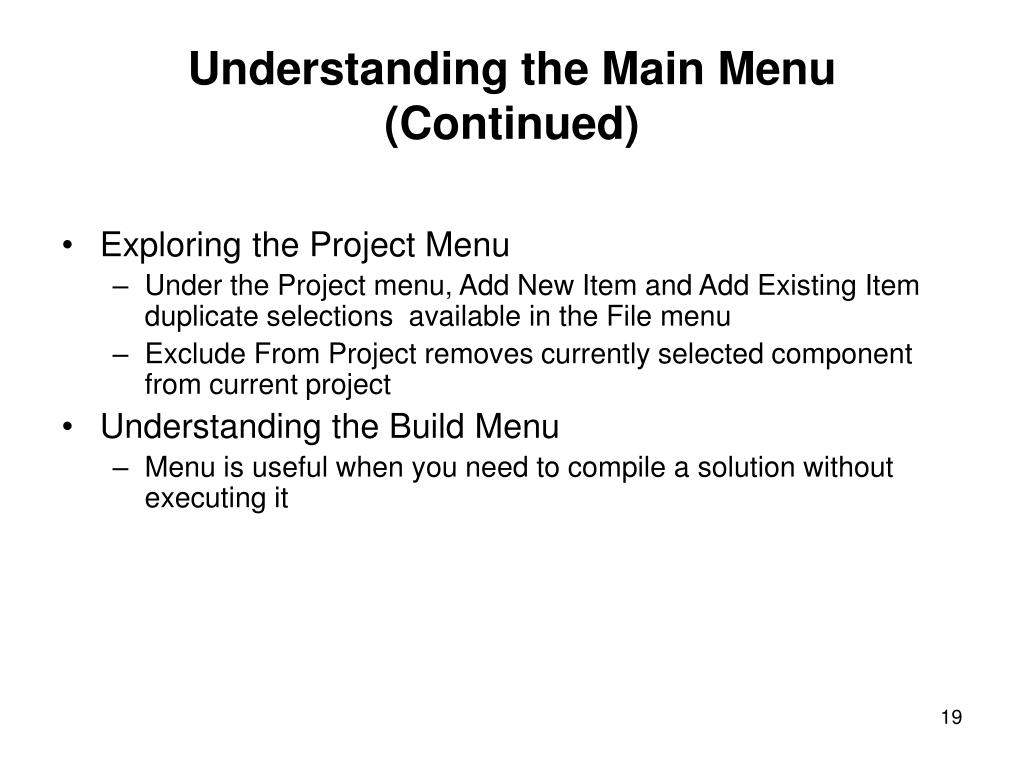 Understanding the Main Menu (Continued)

• Exploring the Project Menu
– Under the Project menu, Add New Item and Add Existing Item duplicate selections available in the File menu
– Exclude From Project removes currently selected component from current project
• Understanding the Build Menu
– Menu is useful when you need to compile a solution without executing it

19